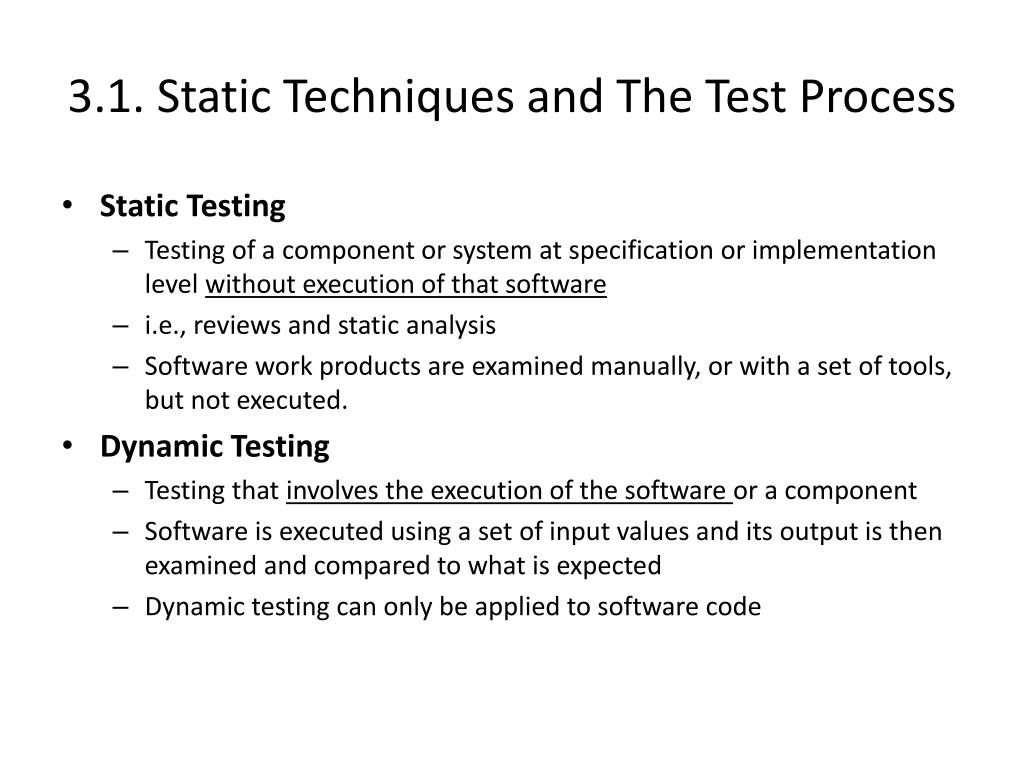 3.1. Static Techniques and The Test Process

• Static Testing
– Testing of a component or system at specification or implementation level without execution of that software
– i.e., reviews and static analysis
– Software work products are examined manually, or with a set of tools, but not executed.

• Dynamic Testing
– Testing that involves the execution of the software or a component
– Software is executed using a set of input values and its output is then examined and compared to what is expected
– Dynamic testing can only be applied to software code